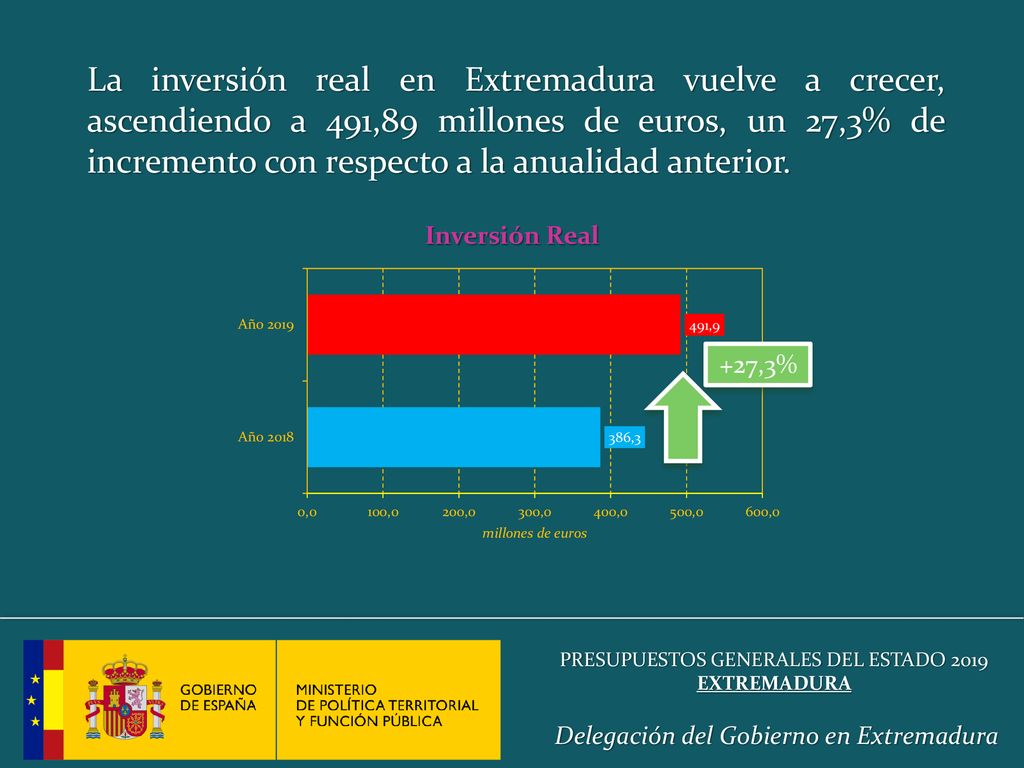 La inversión real en Extremadura vuelve a crecer, ascendiendo a 491,89 millones de euros, un 27,3% de incremento con respecto a la anualidad anterior.

Inversión Real

Año 2019
491,9
+27,3%
Año 2018
386,3

0,0 100,0 200,0 300,0 400,0 500,0 600,0
millones de euros

GOBIERNO DE ESPAÑA
MINISTERIO DE POLÍTICA TERRITORIAL Y FUNCIÓN PÚBLICA

PRESUPUESTOS GENERALES DEL ESTADO 2019
EXTREMADURA

Delegación del Gobierno en Extremadura